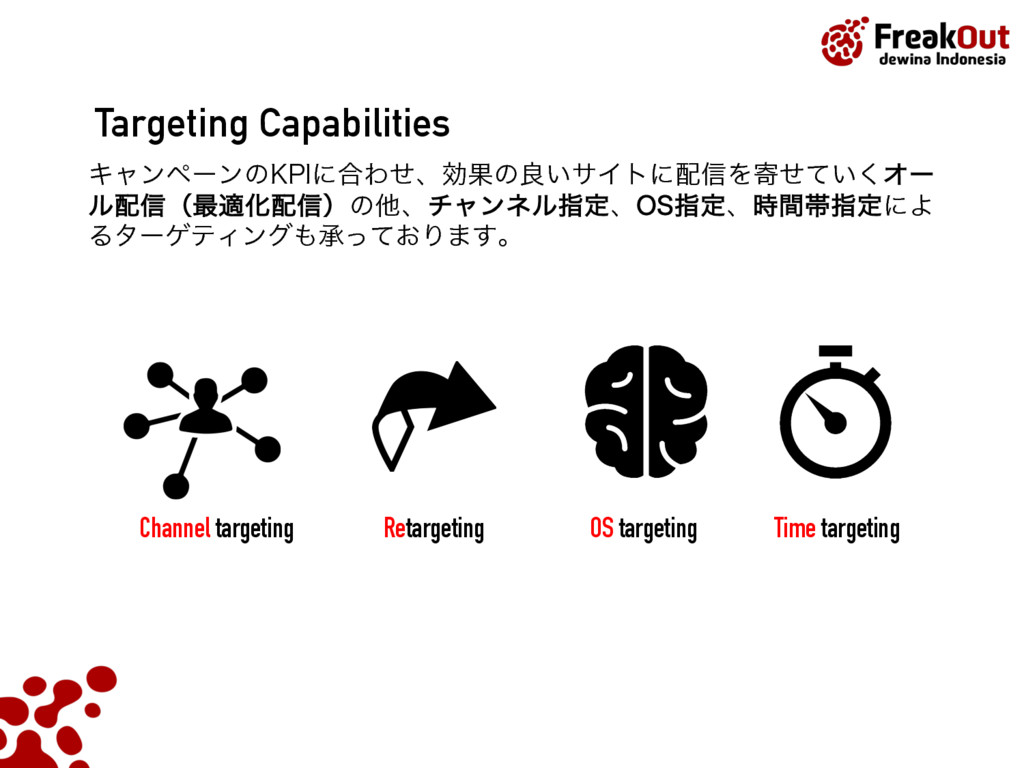 FreakOut
dewina Indonesia

Targeting Capabilities

キャンペーンのKPIに合わせ、効果の良いサイトに配信を寄せていくオール配信（最適化配信）の他、チャンネル指定、OS指定、時間帯指定によるターゲティングも承っております。

Channel targeting

Retargeting

OS targeting

Time targeting